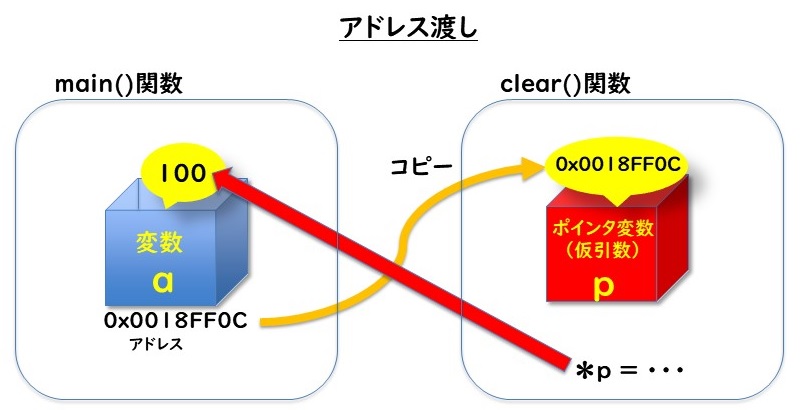 アドレス渡し

main()関数

100

変数
a

0x0018FF0C
アドレス

コピー

clear()関数

0x0018FF0C

ポインタ変数
（仮引数）
p

＊p ＝ ・・・